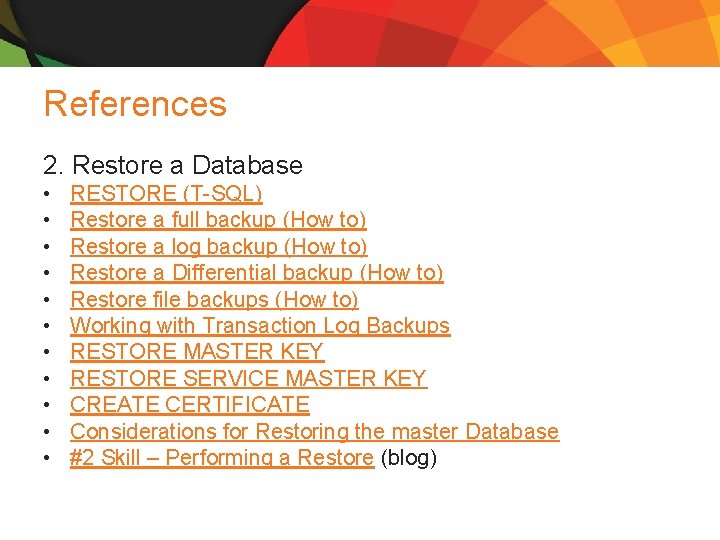 References

2. Restore a Database
• RESTORE (T-SQL)
• Restore a full backup (How to)
• Restore a log backup (How to)
• Restore a Differential backup (How to)
• Restore file backups (How to)
• Working with Transaction Log Backups
• RESTORE MASTER KEY
• RESTORE SERVICE MASTER KEY
• CREATE CERTIFICATE
• Considerations for Restoring the master Database
• #2 Skill – Performing a Restore (blog)